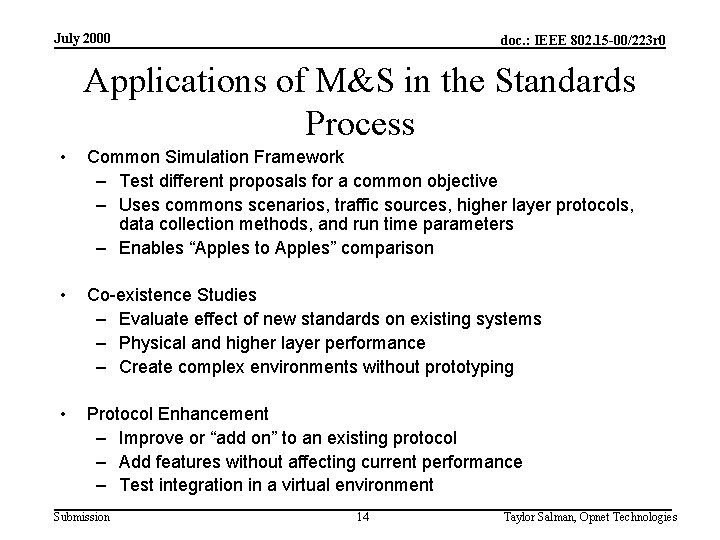 July 2000

doc.: IEEE 802.15-00/223r0

Applications of M&S in the Standards Process

• Common Simulation Framework
– Test different proposals for a common objective
– Uses commons scenarios, traffic sources, higher layer protocols, data collection methods, and run time parameters
– Enables “Apples to Apples” comparison

• Co-existence Studies
– Evaluate effect of new standards on existing systems
– Physical and higher layer performance
– Create complex environments without prototyping

• Protocol Enhancement
– Improve or “add on” to an existing protocol
– Add features without affecting current performance
– Test integration in a virtual environment

Submission

14

Taylor Salman, Opnet Technologies